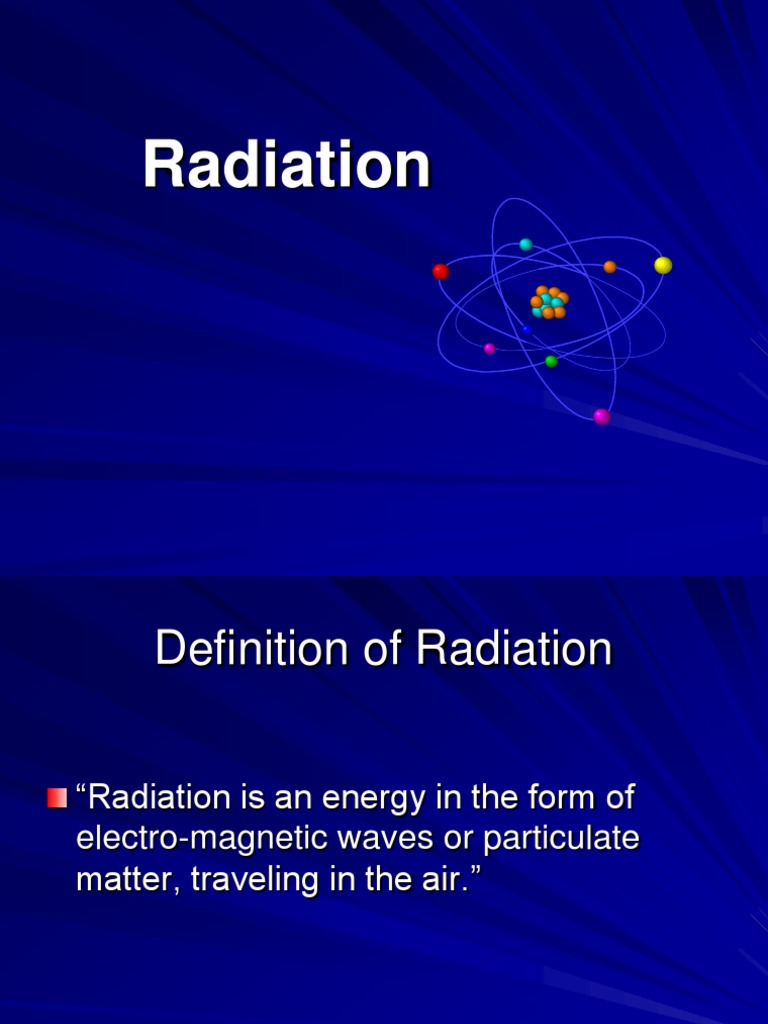 Radiation

Definition of Radiation

“Radiation is an energy in the form of electro-magnetic waves or particulate matter, traveling in the air.”